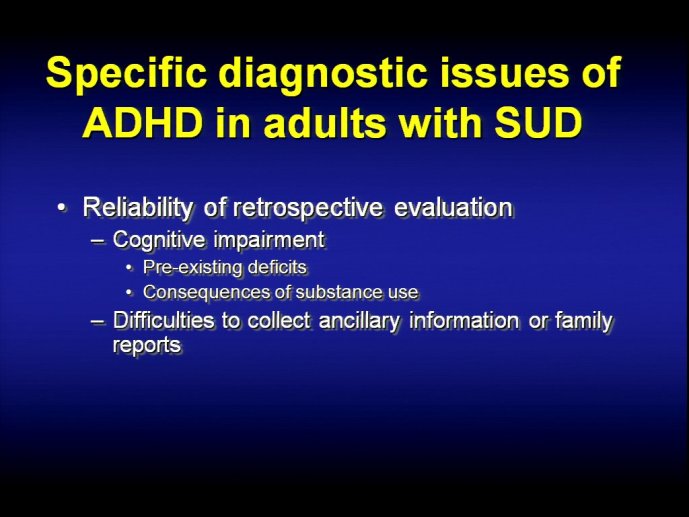 Specific diagnostic issues of ADHD in adults with SUD

• Reliability of retrospective evaluation
– Cognitive impairment
• Pre-existing deficits
• Consequences of substance use
– Difficulties to collect ancillary information or family reports